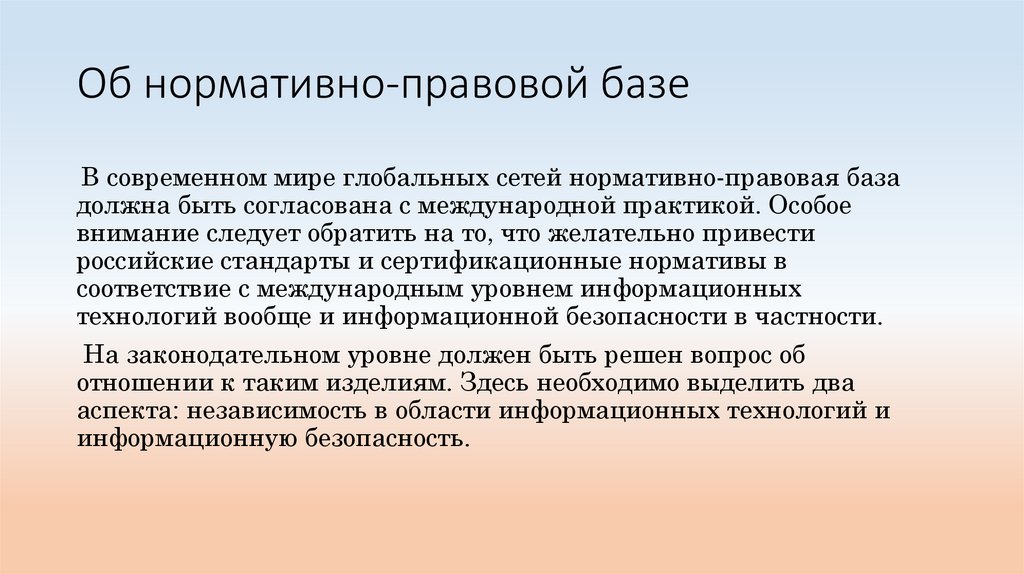 Об нормативно-правовой базе

В современном мире глобальных сетей нормативно-правовая база должна быть согласована с международной практикой. Особое внимание следует обратить на то, что желательно привести российские стандарты и сертификационные нормативы в соответствие с международным уровнем информационных технологий вообще и информационной безопасности в частности.

На законодательном уровне должен быть решен вопрос об отношении к таким изделиям. Здесь необходимо выделить два аспекта: независимость в области информационных технологий и информационную безопасность.